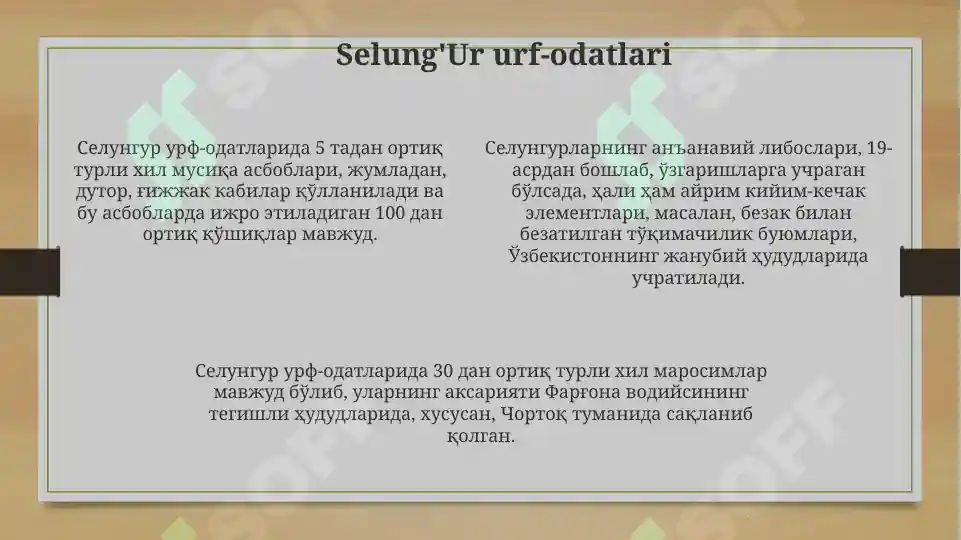 Selung'Ur urf-odatlari

Селунгур урф-одатларида 5 тадан ортиқ турли хил мусиқа асбоблари, жумладан, дутор, ғижжак кабилар қўлланилади ва бу асбобларда ижро этиладиган 100 дан ортиқ қўшиқлар мавжуд.

Селунгурларнинг анъанавий либослари, 19-асрдан бошлаб, ўзгаришларга учраган бўлсада, ҳали ҳам айрим кийим-кечак элементлари, масалан, безак билан безатилган тўқимачилик буюмлари, Ўзбекистоннинг жанубий ҳудудларида учратилади.

Селунгур урф-одатларида 30 дан ортиқ турли хил маросимлар мавжуд бўлиб, уларнинг аксарияти Фарғона водийсининг тегишли ҳудудларида, хусусан, Чортоқ туманида сақланиб қолган.

SOFF